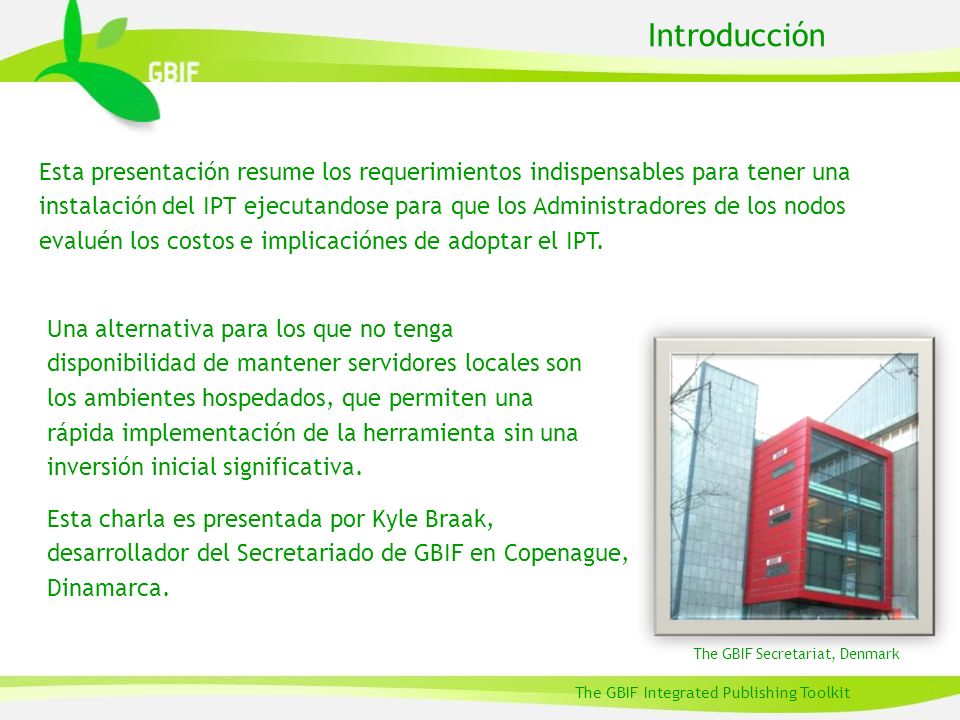 GBIF

Introducción

Esta presentación resume los requerimientos indispensables para tener una instalación del IPT ejecutandose para que los Administradores de los nodos evaluén los costos e implicaciónes de adoptar el IPT.

Una alternativa para los que no tenga disponibilidad de mantener servidores locales son los ambientes hospedados, que permiten una rápida implementación de la herramienta sin una inversión inicial significativa.

Esta charla es presentada por Kyle Braak, desarrollador del Secretariado de GBIF en Copenague, Dinamarca.

The GBIF Secretariat, Denmark

The GBIF Integrated Publishing Toolkit